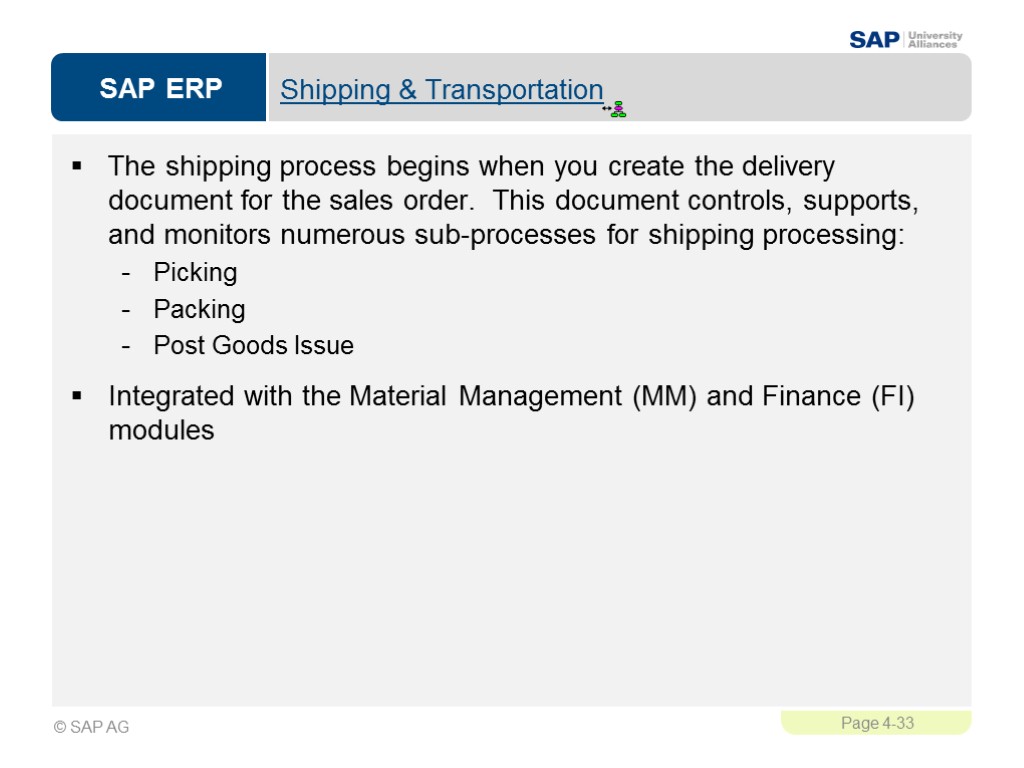 SAP University Alliances

SAP ERP

Shipping & Transportation

▪ The shipping process begins when you create the delivery document for the sales order. This document controls, supports, and monitors numerous sub-processes for shipping processing:
- Picking
- Packing
- Post Goods Issue

▪ Integrated with the Material Management (MM) and Finance (FI) modules

© SAP AG

Page 4-33